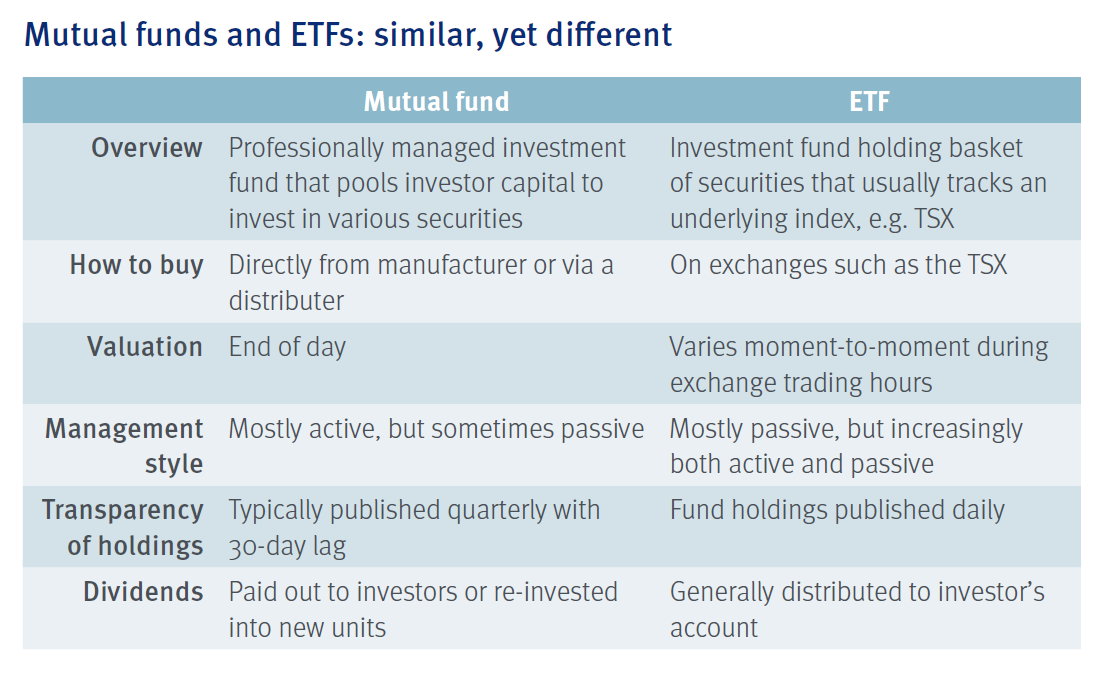 Mutual funds and ETFs: similar, yet different

| | Mutual fund | ETF |
|---|---|---|
| Overview | Professionally managed investment fund that pools investor capital to invest in various securities | Investment fund holding basket of securities that usually tracks an underlying index, e.g. TSX |
| How to buy | Directly from manufacturer or via a distributer | On exchanges such as the TSX |
| Valuation | End of day | Varies moment-to-moment during exchange trading hours |
| Management style | Mostly active, but sometimes passive | Mostly passive, but increasingly both active and passive |
| Transparency of holdings | Typically published quarterly with 30-day lag | Fund holdings published daily |
| Dividends | Paid out to investors or re-invested into new units | Generally distributed to investor's account |